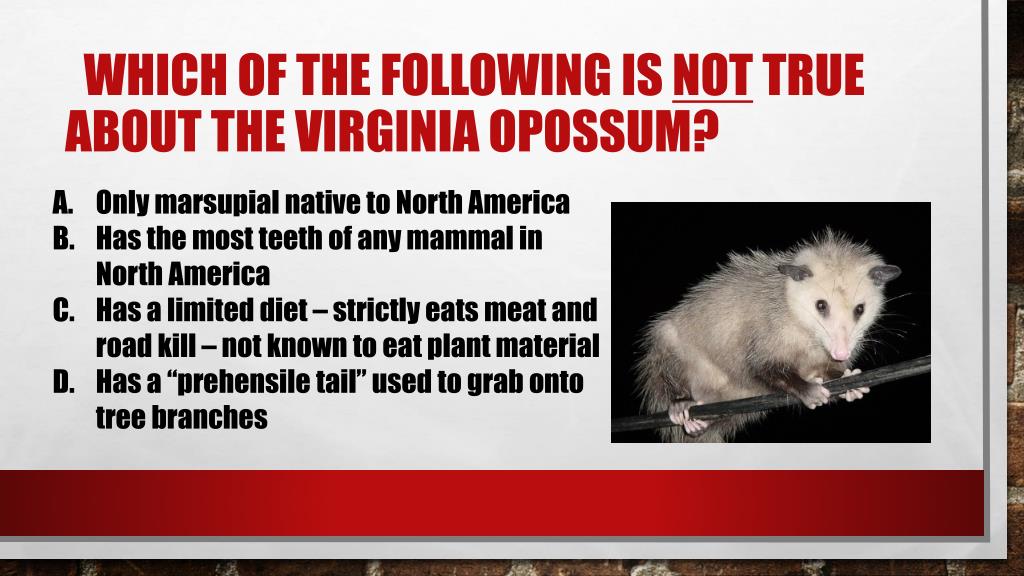 WHICH OF THE FOLLOWING IS NOT TRUE ABOUT THE VIRGINIA OPOSSUM?

A. Only marsupial native to North America
B. Has the most teeth of any mammal in North America
C. Has a limited diet – strictly eats meat and road kill – not known to eat plant material
D. Has a “prehensile tail” used to grab onto tree branches